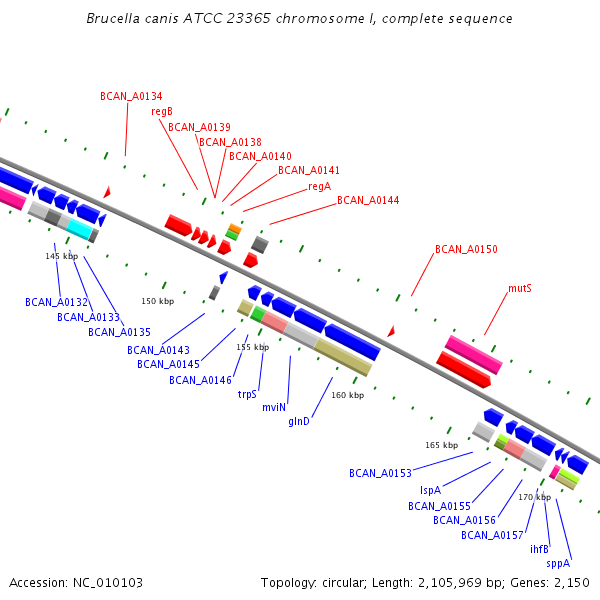 Brucella canis ATCC 23365 chromosome I, complete sequence

BCAN_A0134
regB
BCAN_A0139
BCAN_A0138
BCAN_A0140
BCAN_A0141
regA
BCAN_A0144
BCAN_A0150
mutS

145 kbp
150 kbp
155 kbp
160 kbp
165 kbp
170 kbp

BCAN_A0132
BCAN_A0133
BCAN_A0135
BCAN_A0143
BCAN_A0145
BCAN_A0146
trpS
mviN
glnD
BCAN_A0153
lspA
BCAN_A0155
BCAN_A0156
BCAN_A0157
ihfB
sppA

Accession: NC_010103
Topology: circular; Length: 2,105,969 bp; Genes: 2,150